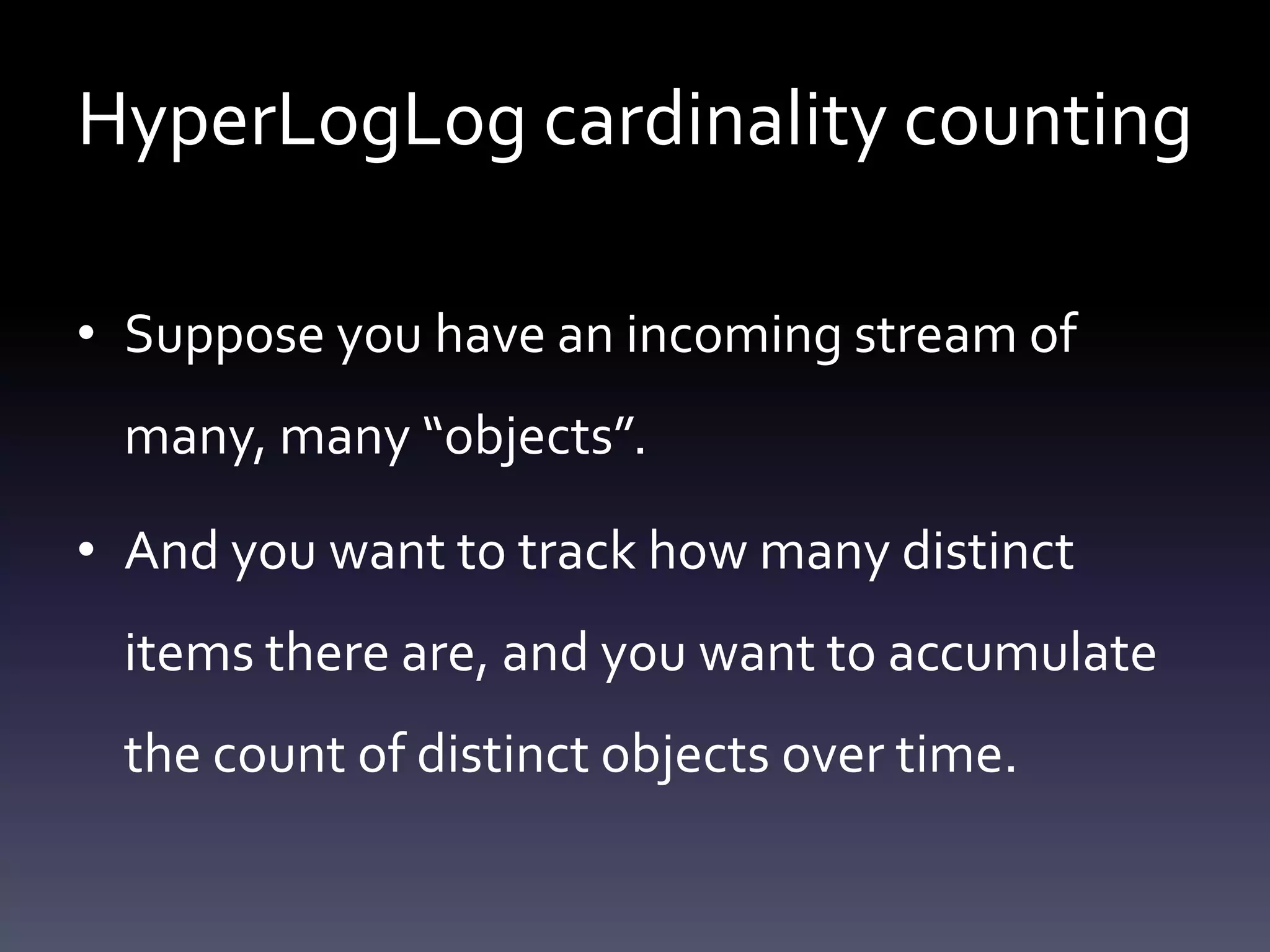 HyperLogLog cardinality counting

• Suppose you have an incoming stream of many, many “objects”.

• And you want to track how many distinct items there are, and you want to accumulate the count of distinct objects over time.